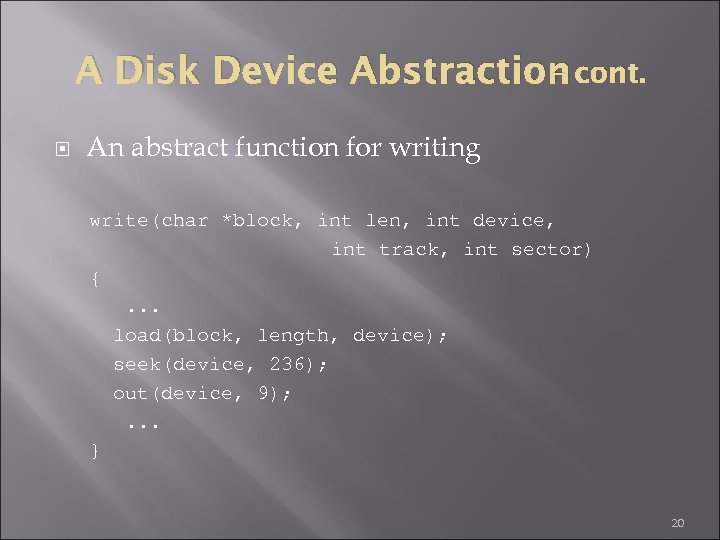 A Disk Device Abstraction cont.

An abstract function for writing

write(char *block, int len, int device,
int track, int sector)
{
...
load(block, length, device);
seek(device, 236);
out(device, 9);
...
}

20